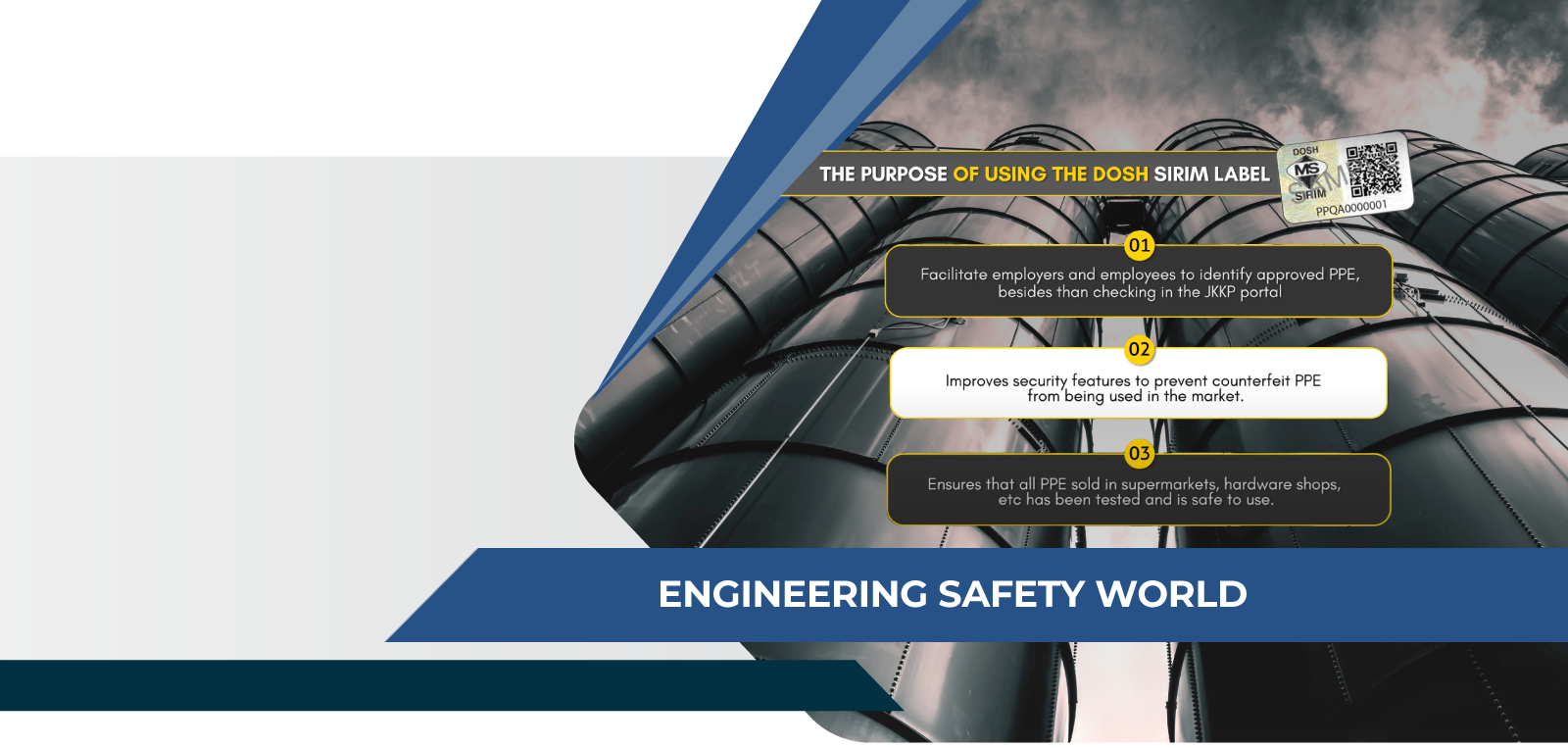 THE PURPOSE OF USING THE DOSH SIRIM LABEL

DOSH
MS
SIRIM
PPQA0000001

01
Facilitate employers and employees to identify approved PPE, besides than checking in the JKKP portal

02
Improves security features to prevent counterfeit PPE from being used in the market.

03
Ensures that all PPE sold in supermarkets, hardware shops, etc has been tested and is safe to use.

ENGINEERING SAFETY WORLD